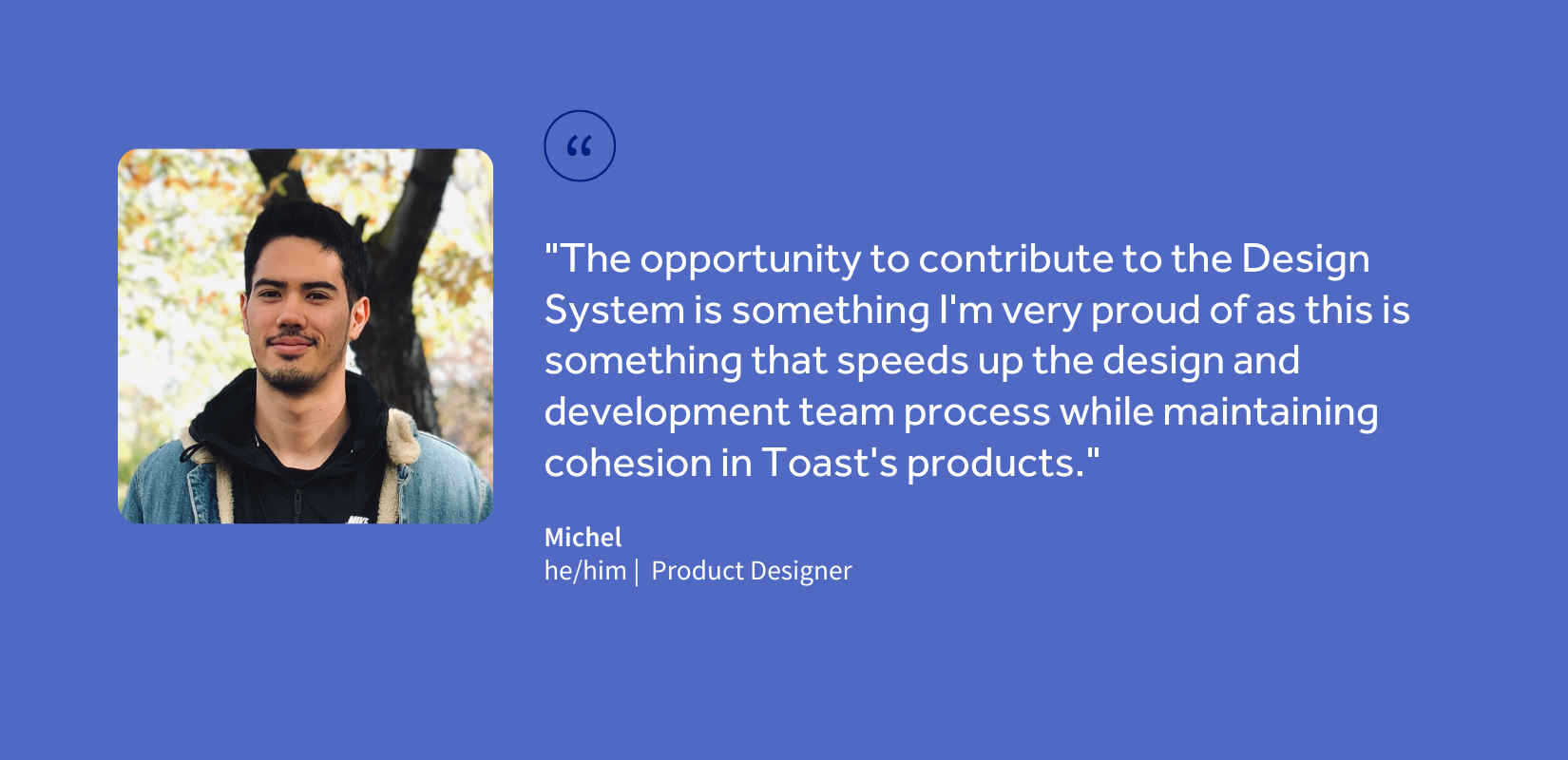 “

"The opportunity to contribute to the Design System is something I'm very proud of as this is something that speeds up the design and development team process while maintaining cohesion in Toast's products."

Michel
he/him | Product Designer